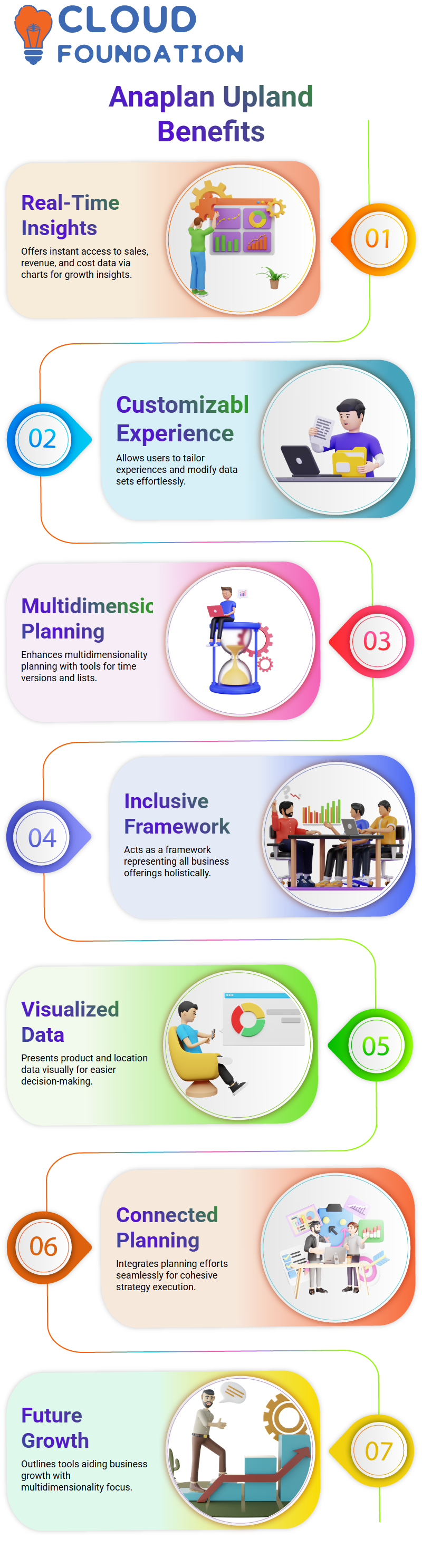 CLOUD FOUNDATION

Anaplan Upland Benefits

Real-Time Insights
Offers instant access to sales, revenue, and cost data via charts for growth insights.

01

02

Customizabl Experience
Allows users to tailor experiences and modify data sets effortlessly.

Multidimensic Planning
Enhances multidimensionality planning with tools for time versions and lists.

03

04

Inclusive Framework
Acts as a framework representing all business offerings holistically.

Visualized Data
Presents product and location data visually for easier decision-making.

05

06

Connected Planning
Integrates planning efforts seamlessly for cohesive strategy execution.

Future Growth
Outlines tools aiding business growth with multidimensionality focus.

07